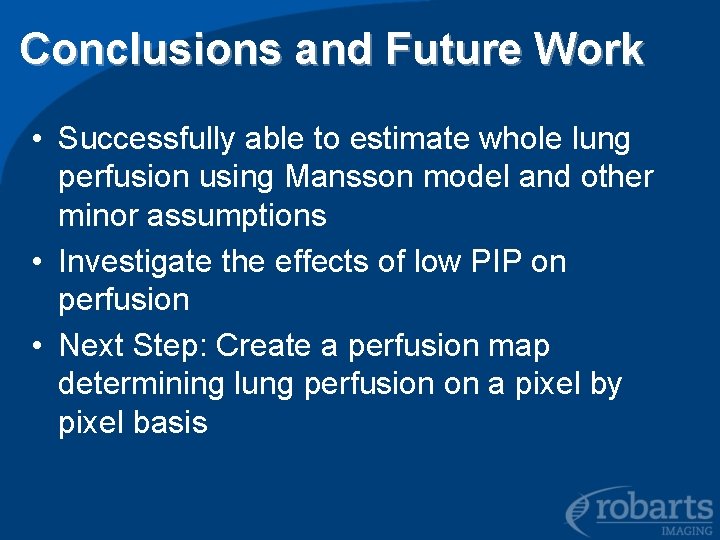 Conclusions and Future Work

• Successfully able to estimate whole lung perfusion using Mansson model and other minor assumptions

• Investigate the effects of low PIP on perfusion

• Next Step: Create a perfusion map determining lung perfusion on a pixel by pixel basis

robarts
IMAGING